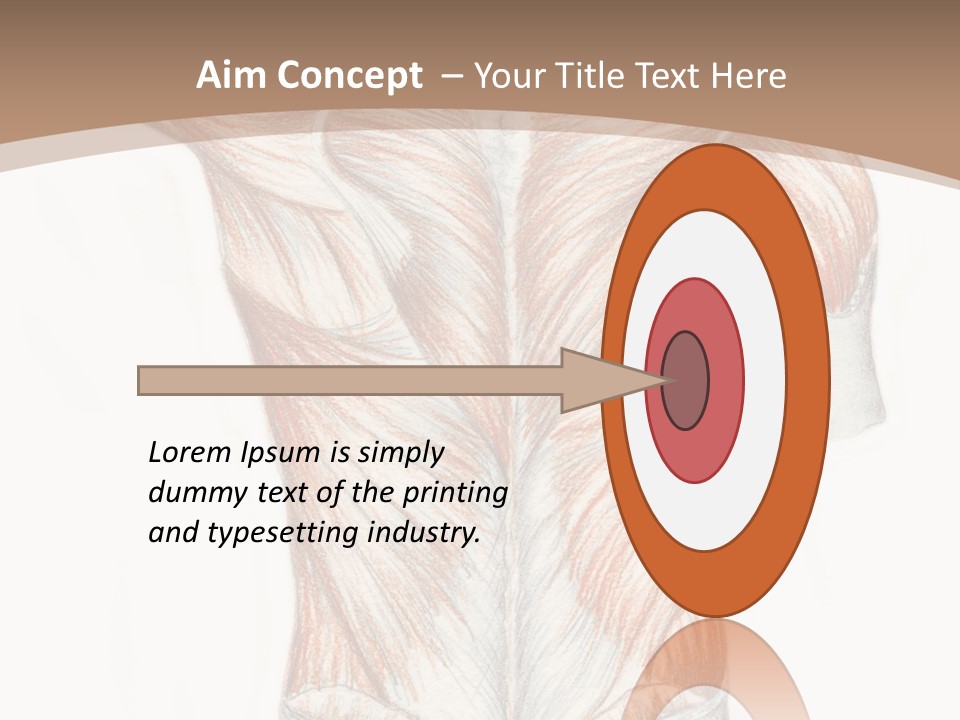 Aim Concept – Your Title Text Here

Lorem Ipsum is simply dummy text of the printing and typesetting industry.